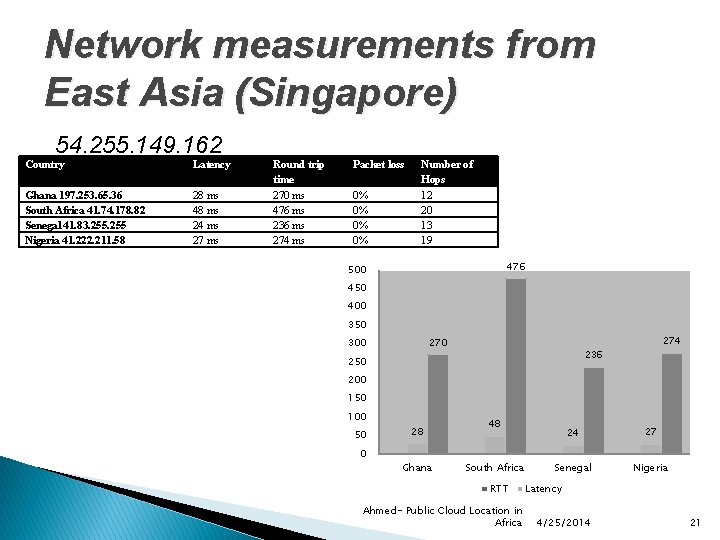 Network measurements from East Asia (Singapore)

54.255.149.162

| Country | Latency | Round trip time | Packet loss | Number of Hops |
|---|---|---|---|---|
| Ghana 197.253.65.36 | 28 ms | 270 ms | 0% | 12 |
| South Africa 41.74.178.82 | 48 ms | 476 ms | 0% | 20 |
| Senegal 41.83.255.255 | 24 ms | 236 ms | 0% | 13 |
| Nigeria 41.222.211.58 | 27 ms | 274 ms | 0% | 19 |

500
450
400
350
300
250
200
150
100
50
0

28 270 48 476 24 236 27 274

Ghana South Africa Senegal Nigeria

RTT Latency

Ahmed- Public Cloud Location in Africa 4/25/2014 21